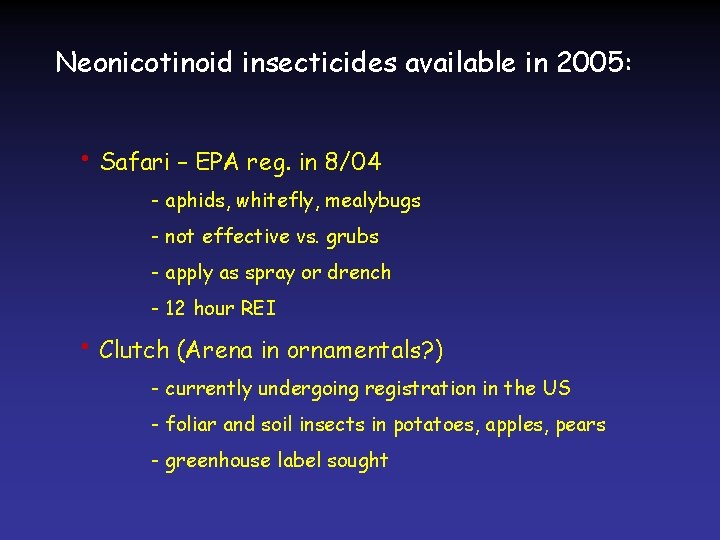 Neonicotinoid insecticides available in 2005:

• Safari – EPA reg. in 8/04

- aphids, whitefly, mealybugs

- not effective vs. grubs

- apply as spray or drench

- 12 hour REI

• Clutch (Arena in ornamentals?)

- currently undergoing registration in the US

- foliar and soil insects in potatoes, apples, pears

- greenhouse label sought